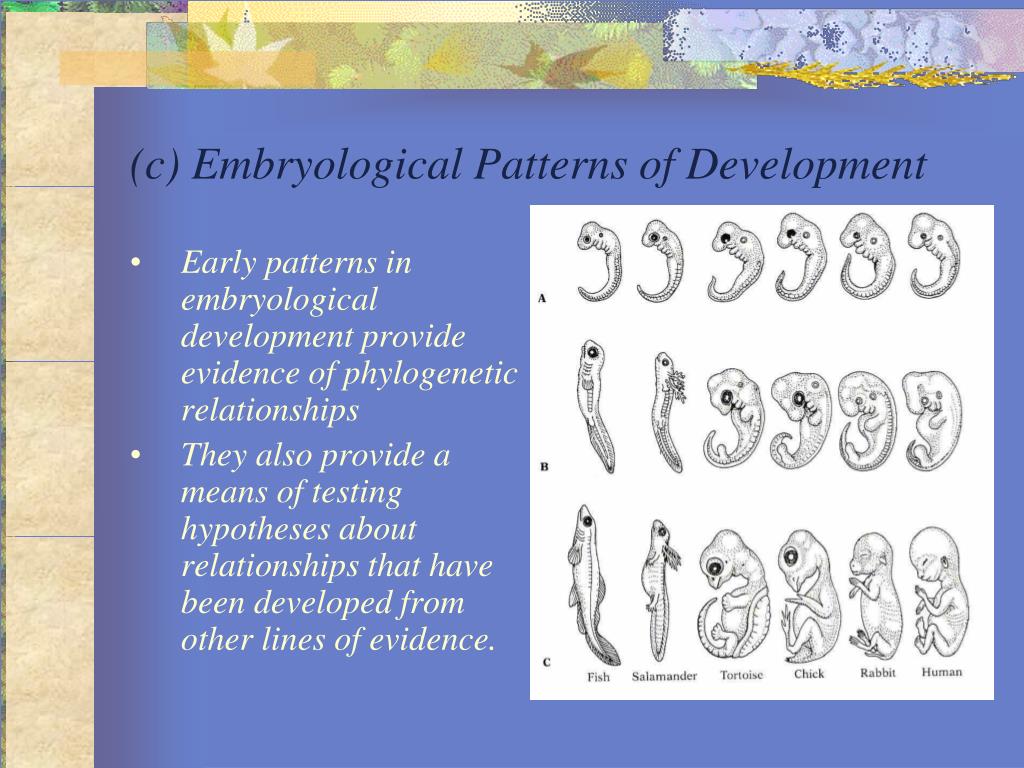 (c) Embryological Patterns of Development

• Early patterns in embryological development provide evidence of phylogenetic relationships
• They also provide a means of testing hypotheses about relationships that have been developed from other lines of evidence.

A
B
C
Fish
Salamander
Tortoise
Chick
Rabbit
Human